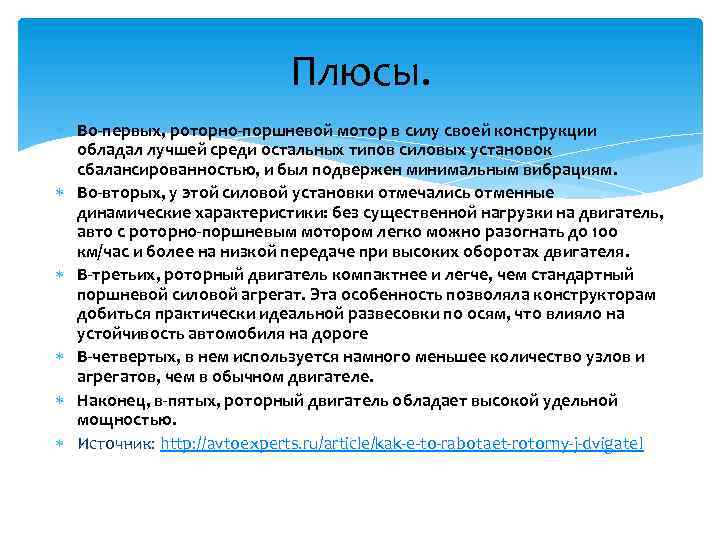 Плюсы.

Во-первых, роторно-поршневой мотор в силу своей конструкции обладал лучшей среди остальных типов силовых установок сбалансированностью, и был подвержен минимальным вибрациям.

Во-вторых, у этой силовой установки отмечались отменные динамические характеристики: без существенной нагрузки на двигатель, авто с роторно-поршневым мотором легко можно разогнать до 100 км/час и более на низкой передаче при высоких оборотах двигателя.

В-третьих, роторный двигатель компактнее и легче, чем стандартный поршневой силовой агрегат. Эта особенность позволяла конструкторам добиться практически идеальной развесовки по осям, что влияло на устойчивость автомобиля на дороге

В-четвертых, в нем используется намного меньшее количество узлов и агрегатов, чем в обычном двигателе.

Наконец, в-пятых, роторный двигатель обладает высокой удельной мощностью.

Источник: http://avtoexperts.ru/article/kak-e-to-rabotaet-rotorny-j-dvigatel